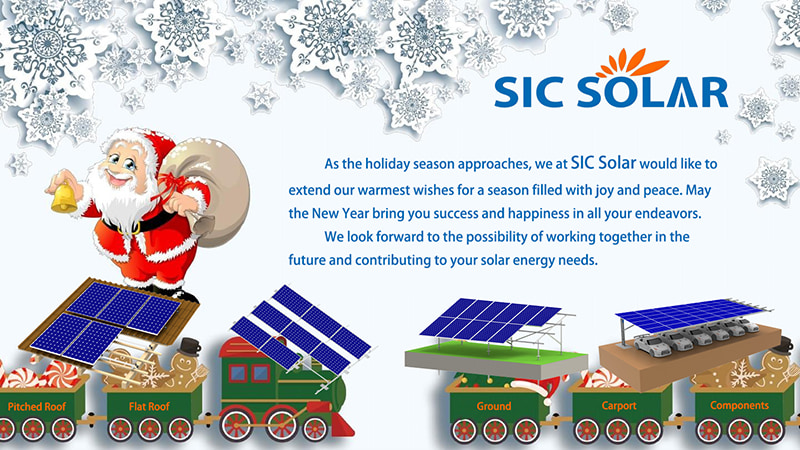 SIC SOLAR

As the holiday season approaches, we at SIC Solar would like to extend our warmest wishes for a season filled with joy and peace. May the New Year bring you success and happiness in all your endeavors.

We look forward to the possibility of working together in the future and contributing to your solar energy needs.

Pitched Roof
Flat Roof
Ground
Carport
Components